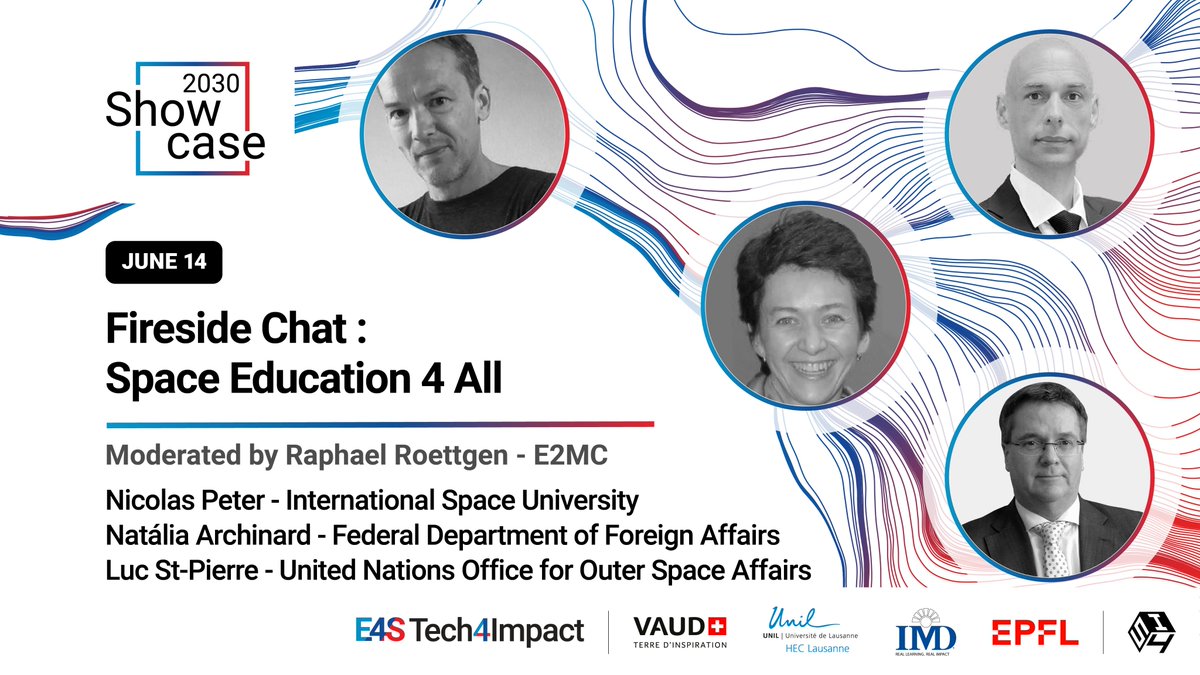 2030 Show case

JUNE 14

Fireside Chat : Space Education 4 All

Moderated by Raphael Roettgen - E2MC

Nicolas Peter - International Space University
Natália Archinard - Federal Department of Foreign Affairs
Luc St-Pierre - United Nations Office for Outer Space Affairs

E4S Tech4Impact

VAUD TERRE D'INSPIRATION

Unil UNIL | Université de Lausanne HEC Lausanne

IMD REAL LEARNING. REAL IMPACT

EPFL